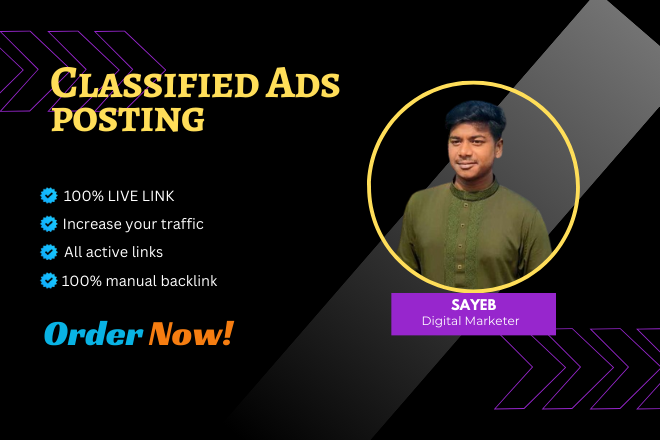 Classified Ads posting

100% LIVE LINK
Increase your traffic
All active links
100% manual backlink

Order Now!

SAYEB
Digital Marketer